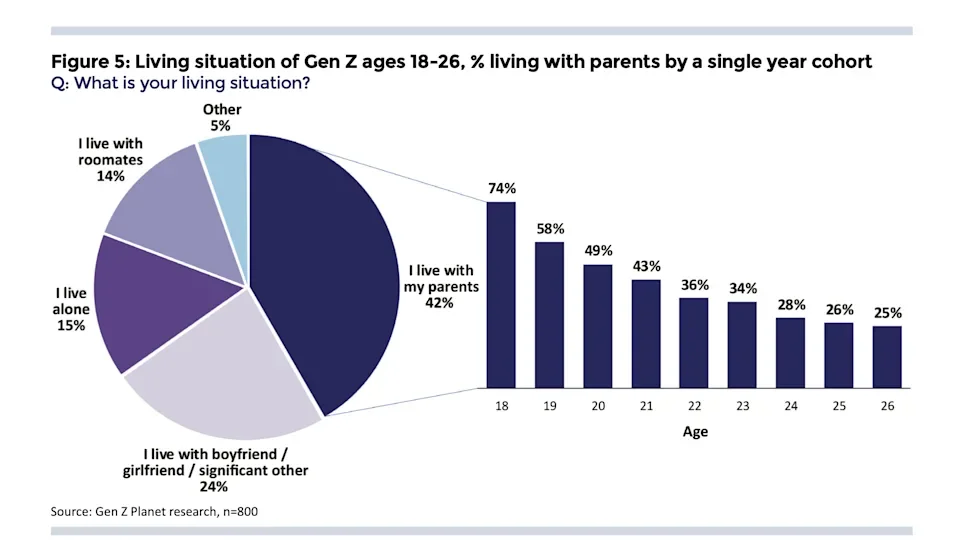 Figure 5: Living situation of Gen Z ages 18-26, % living with parents by a single year cohort
Q: What is your living situation?

Other
5%

I live with roomates
14%

I live alone
15%

I live with boyfriend / girlfriend / significant other
24%

I live with my parents
42%

74%
58%
49%
43%
36%
34%
28%
26%
25%

18
19
20
21
22
23
24
25
26

Age

Source: Gen Z Planet research, n=800